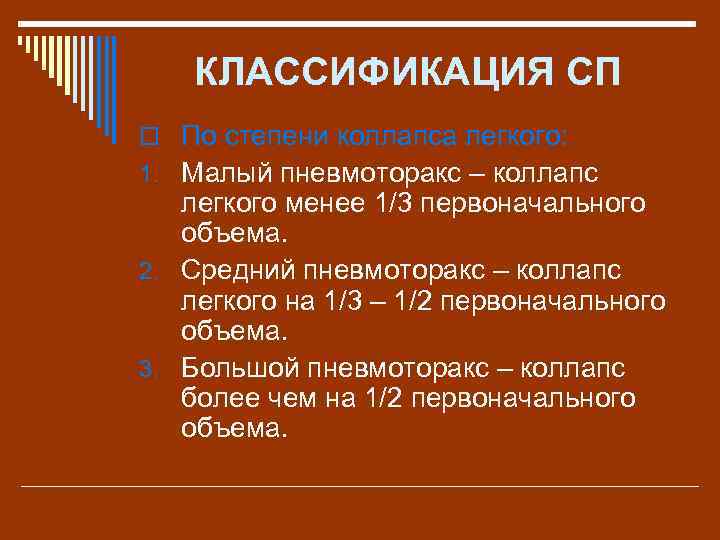 КЛАССИФИКАЦИЯ СП

По степени коллапса легкого:

1. Малый пневмоторакс – коллапс легкого менее 1/3 первоначального объема.
2. Средний пневмоторакс – коллапс легкого на 1/3 – 1/2 первоначального объема.
3. Большой пневмоторакс – коллапс более чем на 1/2 первоначального объема.